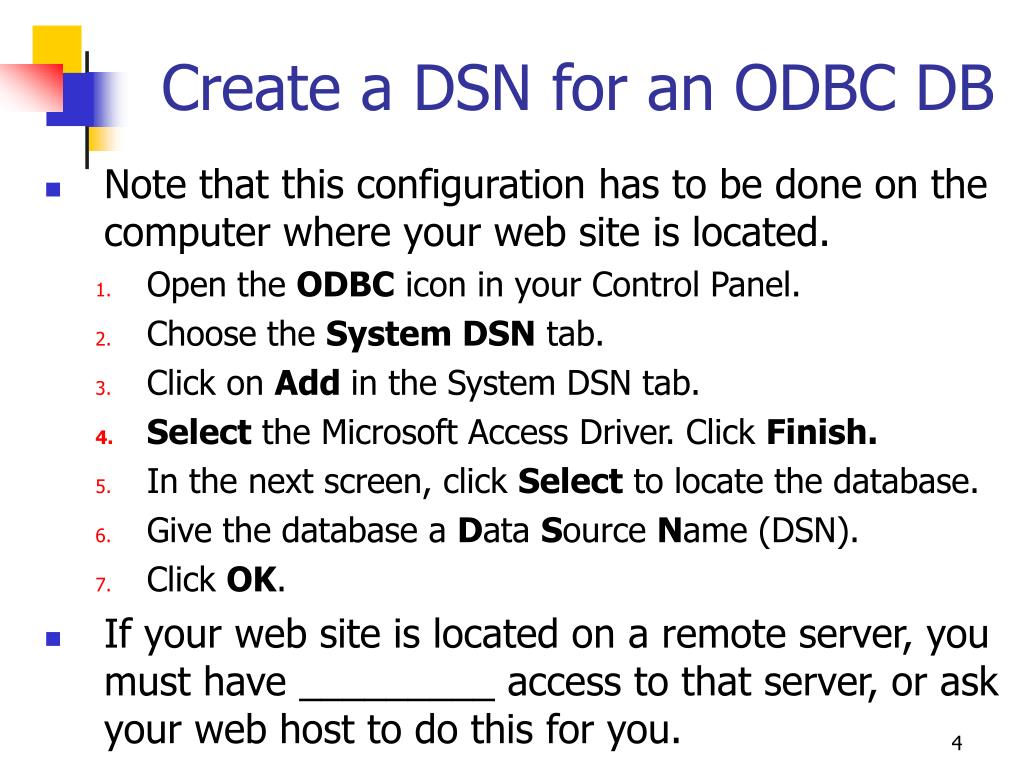 Create a DSN for an ODBC DB

Note that this configuration has to be done on the computer where your web site is located.

1. Open the ODBC icon in your Control Panel.
2. Choose the System DSN tab.
3. Click on Add in the System DSN tab.
4. Select the Microsoft Access Driver. Click Finish.
5. In the next screen, click Select to locate the database.
6. Give the database a Data Source Name (DSN).
7. Click OK.

If your web site is located on a remote server, you must have _________ access to that server, or ask your web host to do this for you.

4